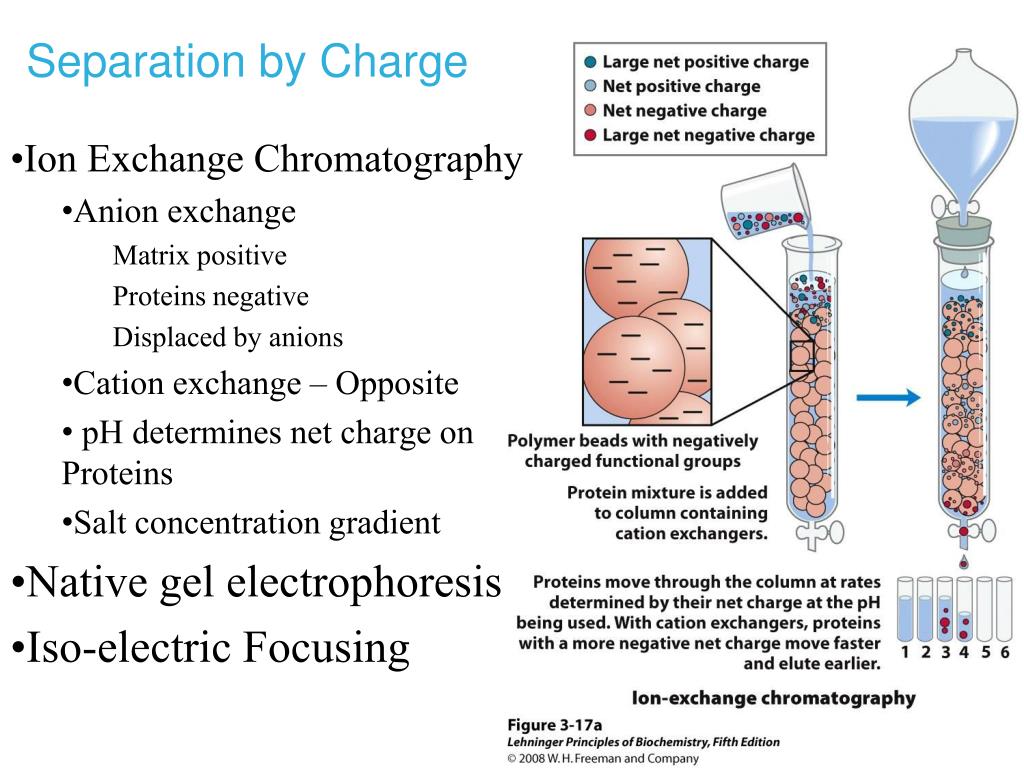 Separation by Charge

•Ion Exchange Chromatography

•Anion exchange

Matrix positive

Proteins negative

Displaced by anions

•Cation exchange – Opposite

• pH determines net charge on Proteins

•Salt concentration gradient

•Native gel electrophoresis

•Iso-electric Focusing

Large net positive charge
Net positive charge
Net negative charge
Large net negative charge

Polymer beads with negatively charged functional groups

Protein mixture is added to column containing cation exchangers.

Proteins move through the column at rates determined by their net charge at the pH being used. With cation exchangers, proteins with a more negative net charge move faster and elute earlier.

1 2 3 4 5 6

Ion-exchange chromatography

Figure 3-17a
Lehninger Principles of Biochemistry, Fifth Edition
© 2008 W. H. Freeman and Company